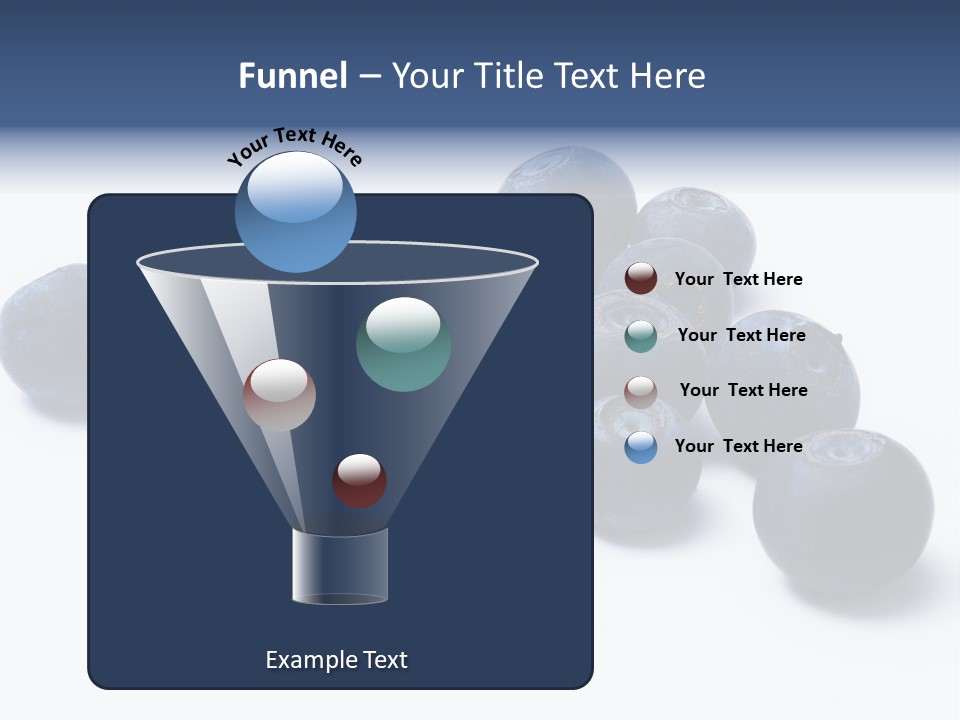 Funnel – Your Title Text Here

Your Text Here

Your Text Here

Your Text Here

Your Text Here

Your Text Here

Example Text